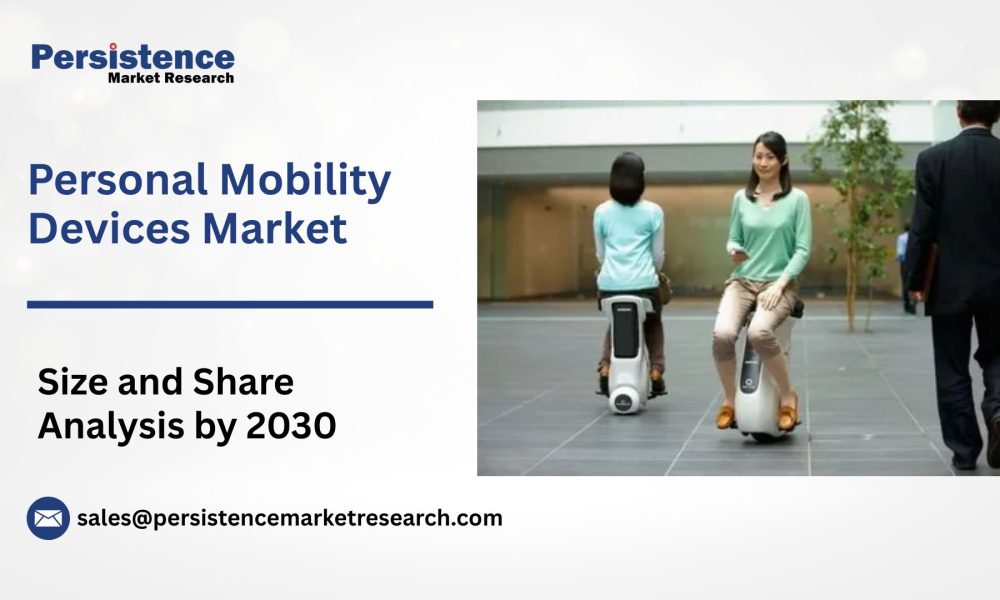 Persistence
Market Research

Personal Mobility Devices Market

Size and Share Analysis by 2030

sales@persistencemarketresearch.com